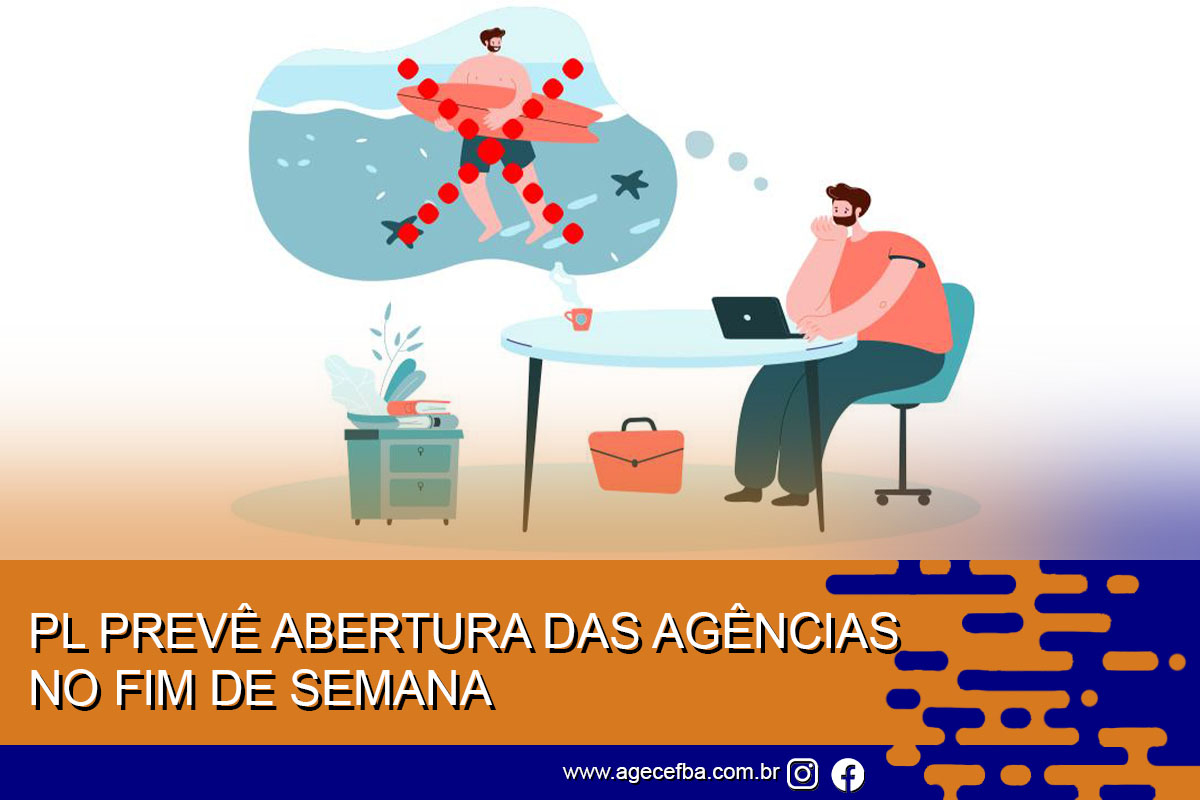 PL PREVÊ ABERTURA DAS AGÊNCIAS NO FIM DE SEMANA

www.agecefba.com.br